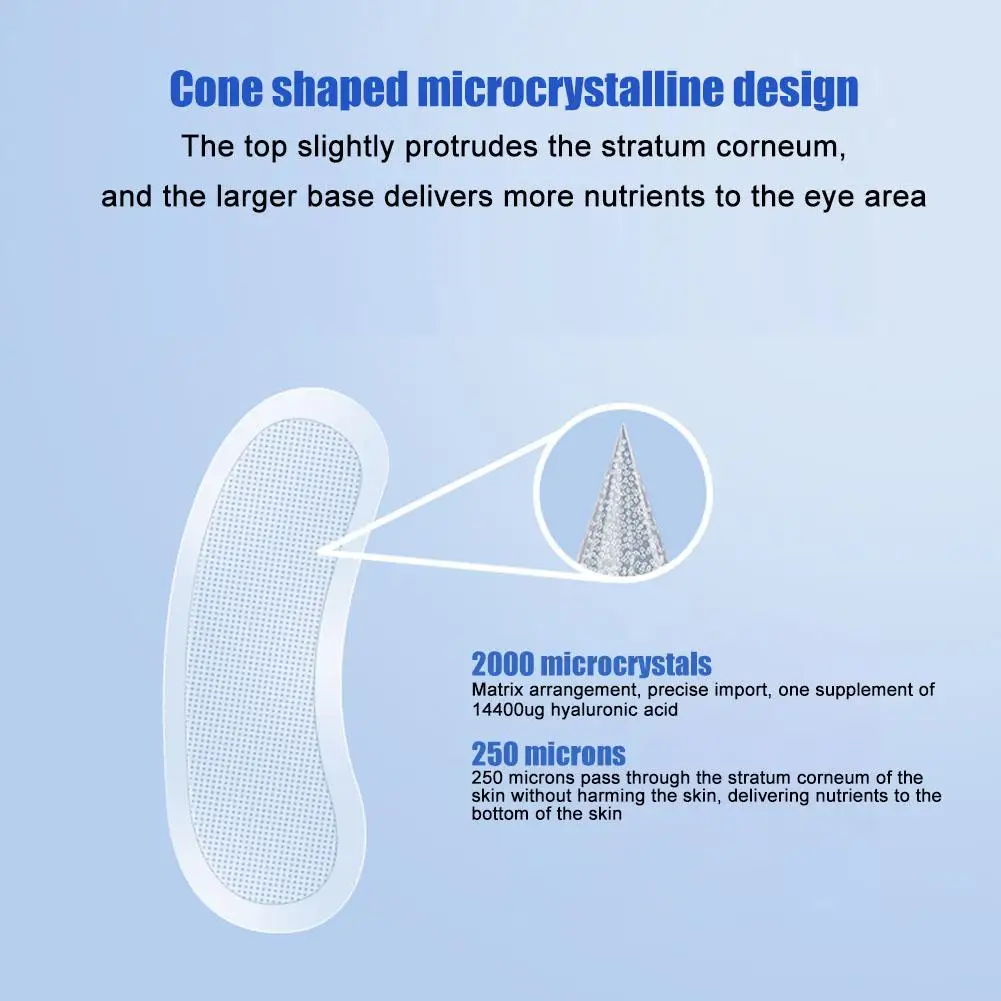 Cone shaped microcrystalline design

The top slightly protrudes the stratum corneum, and the larger base delivers more nutrients to the eye area

2000 microcrystals
Matrix arrangement, precise import, one supplement of 14400ug hyaluronic acid

250 microns
250 microns pass through the stratum corneum of the skin without harming the skin, delivering nutrients to the bottom of the skin